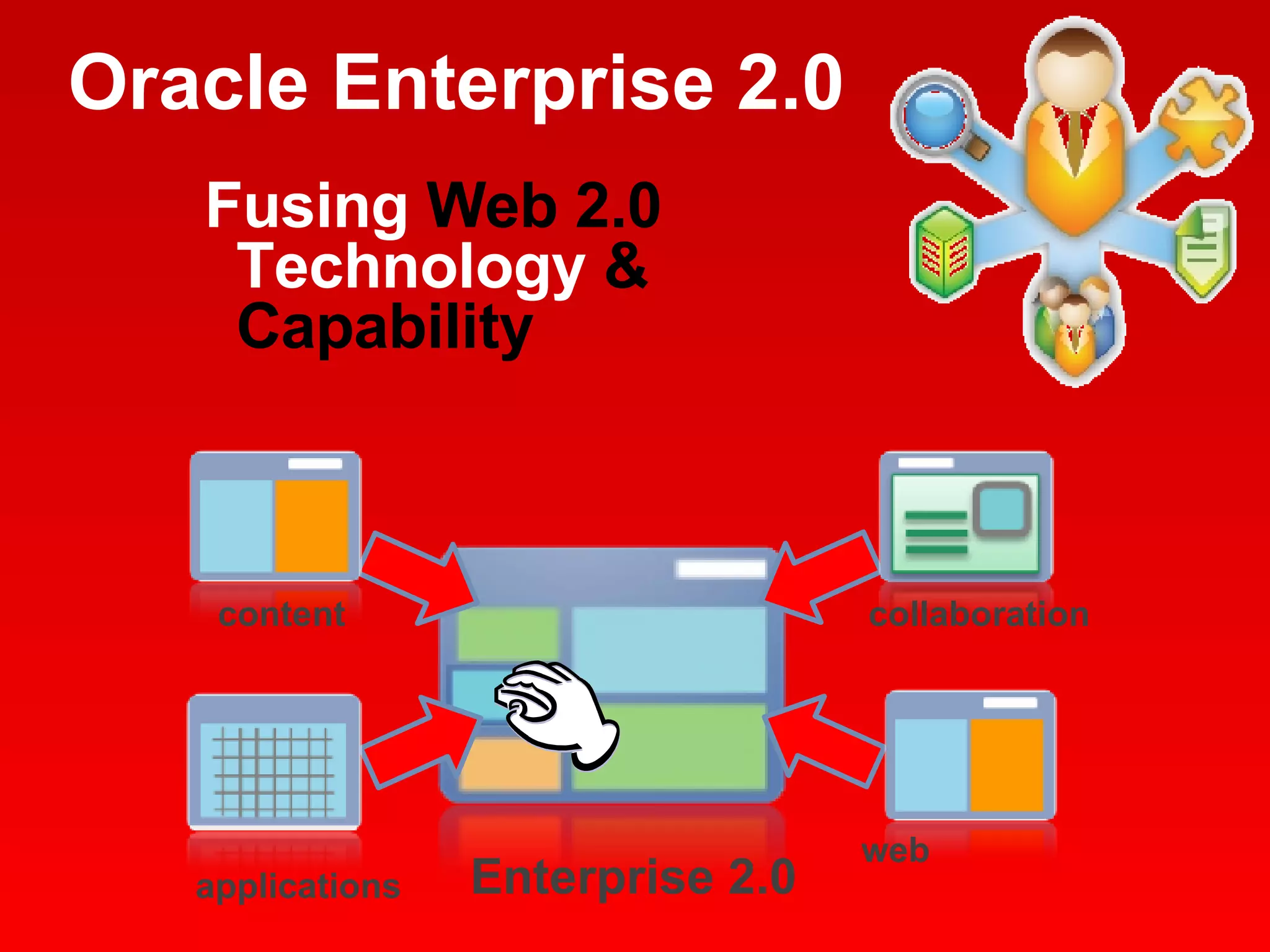 Oracle Enterprise 2.0

Fusing Web 2.0 Technology & Capability

content

collaboration

applications

Enterprise 2.0

web